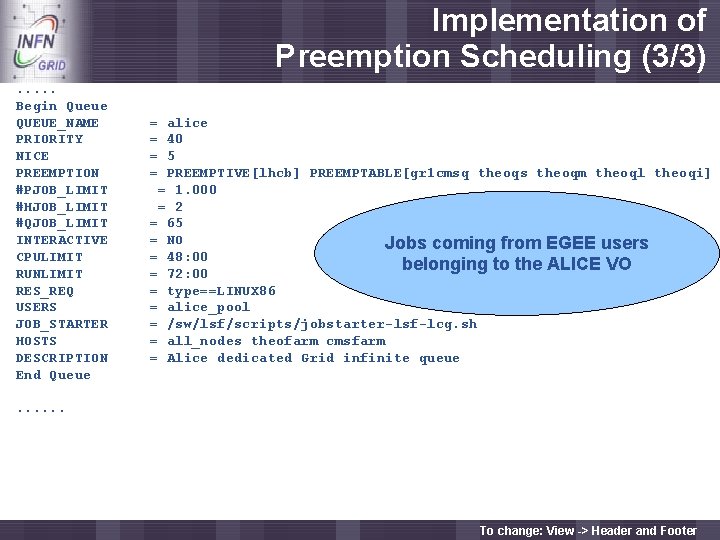 INFN GRID

Implementation of Preemption Scheduling (3/3)

.....
Begin Queue
QUEUE_NAME = alice
PRIORITY = 40
NICE = 5
PREEMPTION = PREEMPTIVE[lhcb] PREEMPTABLE[gr1cmsq theoqs theoqm theoql theoqi]
#PJOB_LIMIT = 1.000
#HJOB_LIMIT = 2
#QJOB_LIMIT = 65
INTERACTIVE = NO
CPULIMIT = 48:00
RUNLIMIT = 72:00
RES_REQ = type==LINUX86
USERS = alice_pool
JOB_STARTER = /sw/lsf/scripts/jobstarter-lsf-lcg.sh
HOSTS = all_nodes theofarm cmsfarm
DESCRIPTION = Alice dedicated Grid infinite queue
End Queue

......

Jobs coming from EGEE users belonging to the ALICE VO

To change: View -> Header and Footer